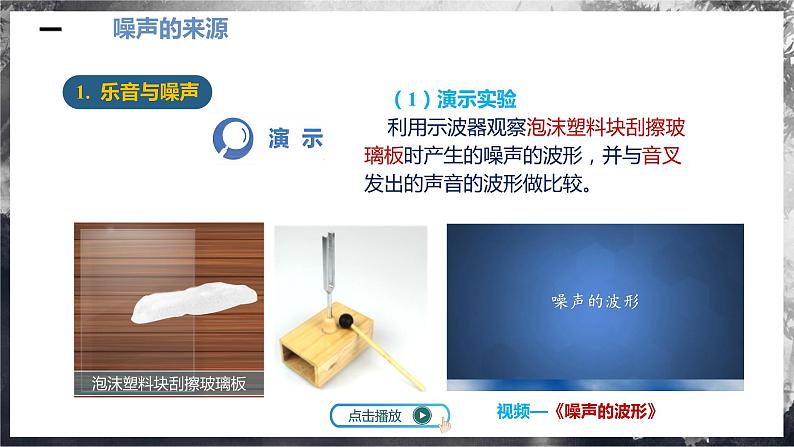 一　噪声的来源

1. 乐音与噪声

演 示

（1）演示实验

利用示波器观察泡沫塑料块刮擦玻璃板时产生的噪声的波形，并与音叉发出的声音的波形做比较。

泡沫塑料块刮擦玻璃板

噪声的波形

点击播放

视频—《噪声的波形》